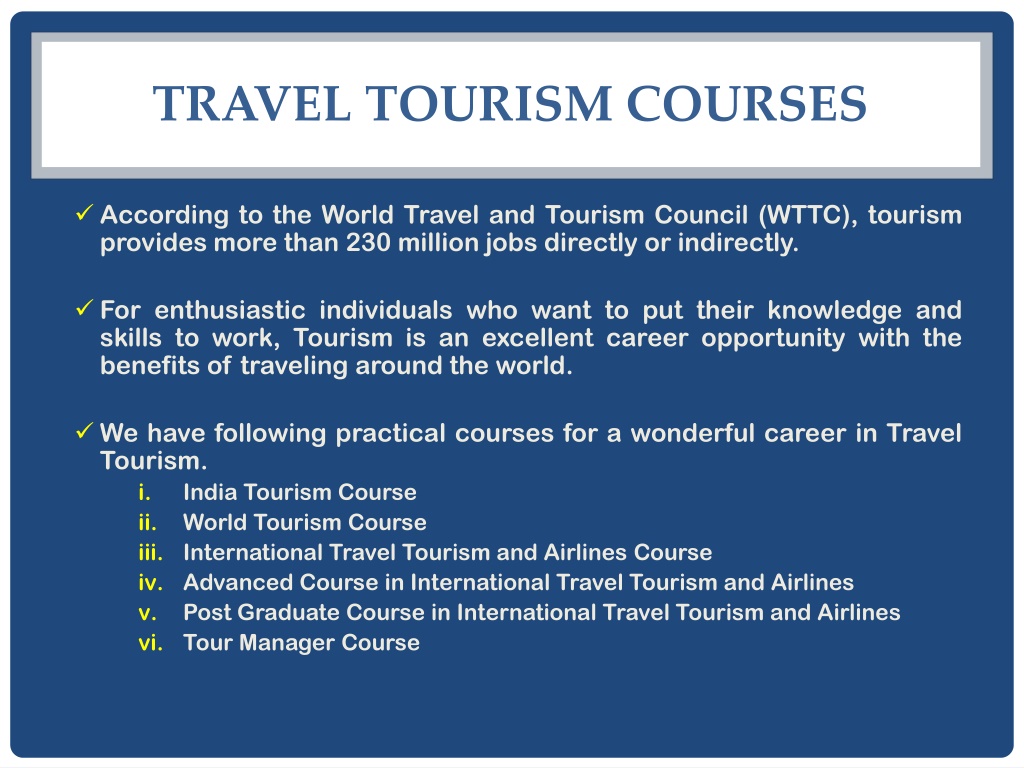 TRAVEL TOURISM COURSES

✓ According to the World Travel and Tourism Council (WTTC), tourism provides more than 230 million jobs directly or indirectly.

✓ For enthusiastic individuals who want to put their knowledge and skills to work, Tourism is an excellent career opportunity with the benefits of traveling around the world.

✓ We have following practical courses for a wonderful career in Travel Tourism.
i. India Tourism Course
ii. World Tourism Course
iii. International Travel Tourism and Airlines Course
iv. Advanced Course in International Travel Tourism and Airlines
v. Post Graduate Course in International Travel Tourism and Airlines
vi. Tour Manager Course